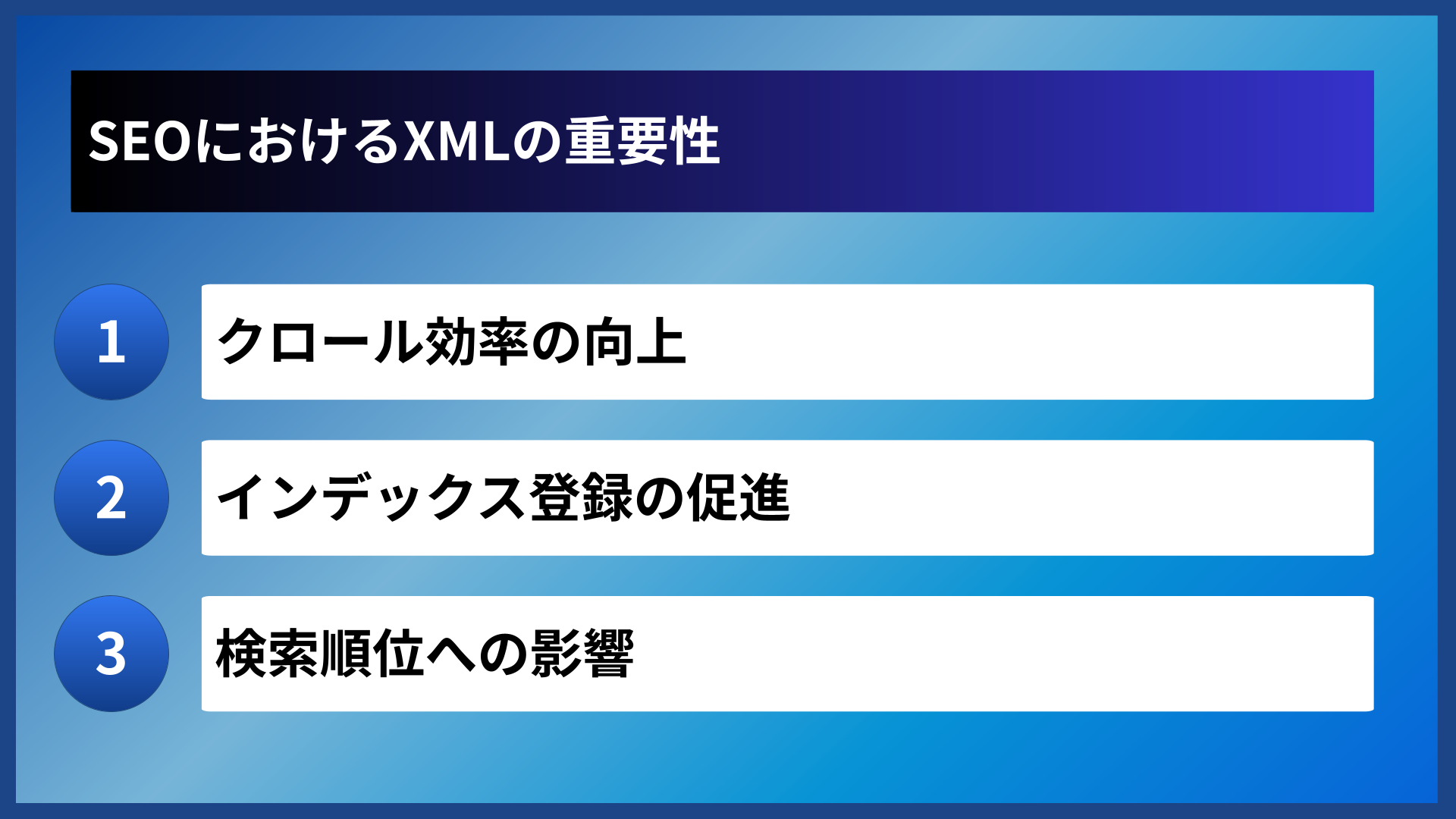 SEOにおけるXMLの重要性

1
クロール効率の向上

2
インデックス登録の促進

3
検索順位への影響